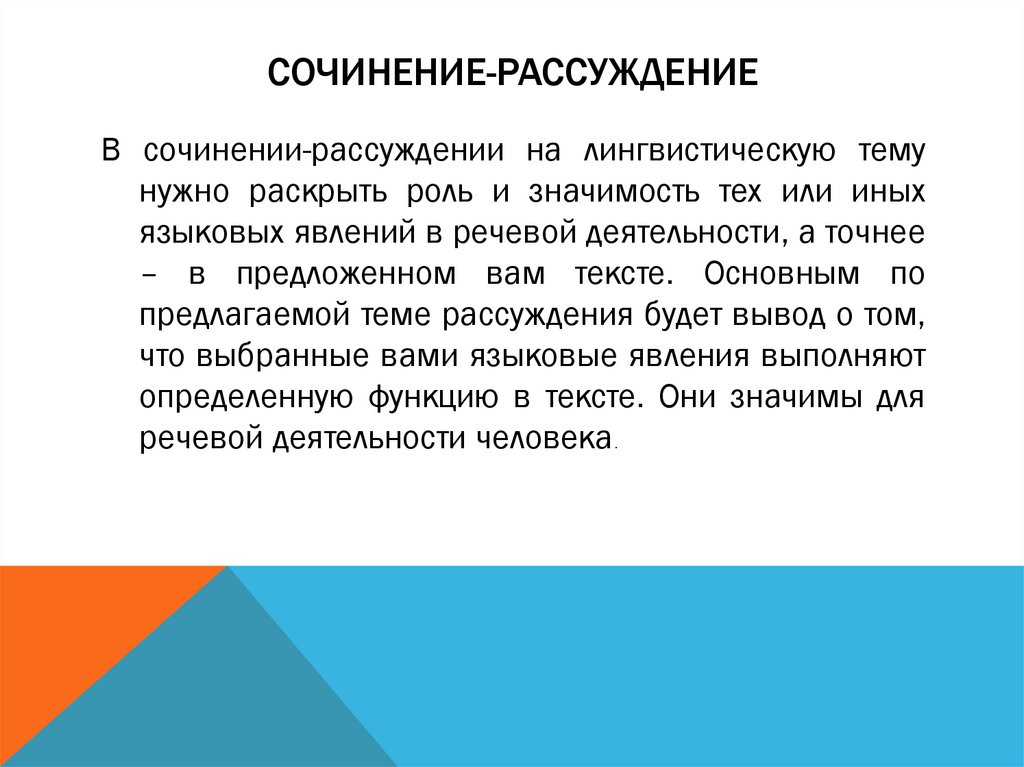 СОЧИНЕНИЕ-РАССУЖДЕНИЕ

В сочинении-рассуждении на лингвистическую тему нужно раскрыть роль и значимость тех или иных языковых явлений в речевой деятельности, а точнее – в предложенном вам тексте. Основным по предлагаемой теме рассуждения будет вывод о том, что выбранные вами языковые явления выполняют определенную функцию в тексте. Они значимы для речевой деятельности человека.